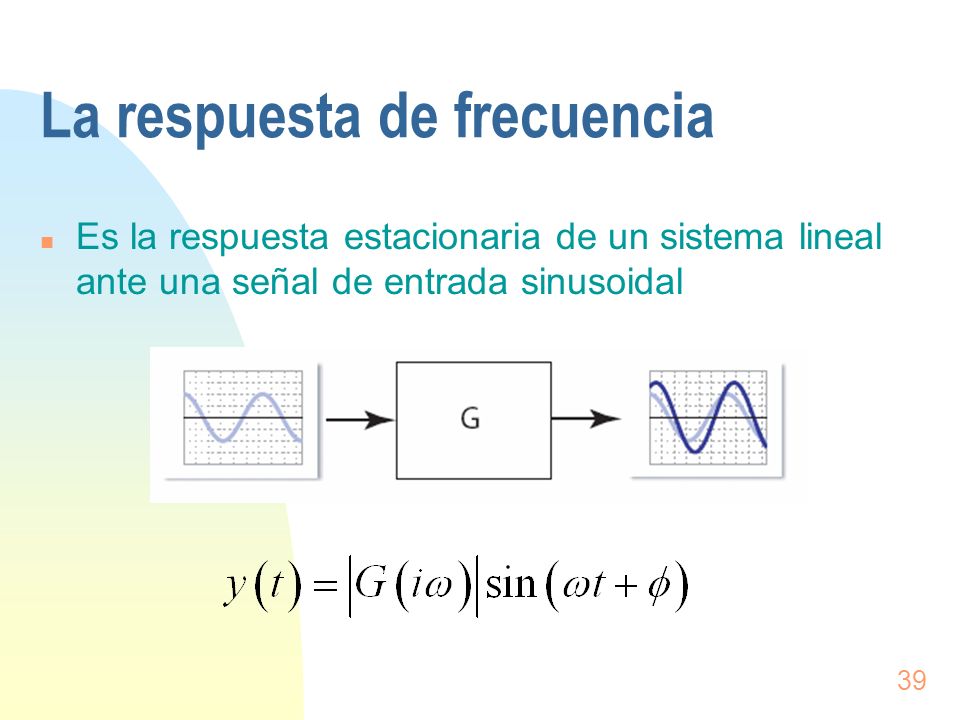 La respuesta de frecuencia

Es la respuesta estacionaria de un sistema lineal ante una señal de entrada sinusoidal

G

$y(t) = |G(i\omega)| \sin(\omega t + \phi)$

39